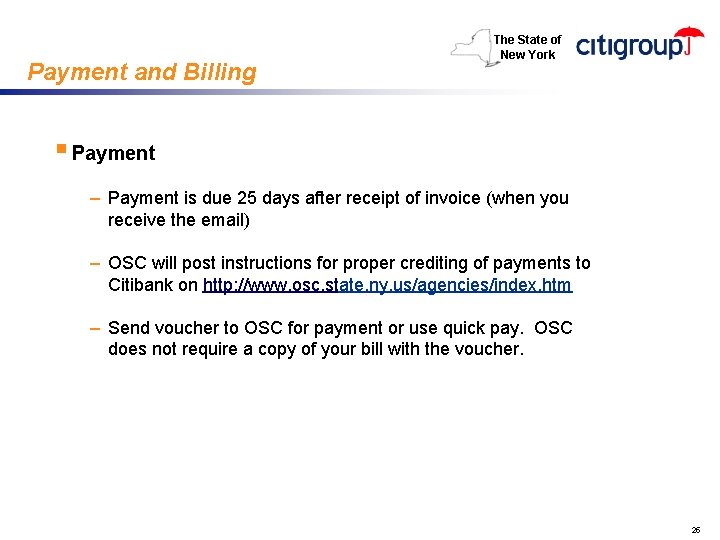 The State of New York

citigroup

Payment and Billing

▪ Payment

– Payment is due 25 days after receipt of invoice (when you receive the email)

– OSC will post instructions for proper crediting of payments to Citibank on http://www.osc.state.ny.us/agencies/index.htm

– Send voucher to OSC for payment or use quick pay. OSC does not require a copy of your bill with the voucher.

26